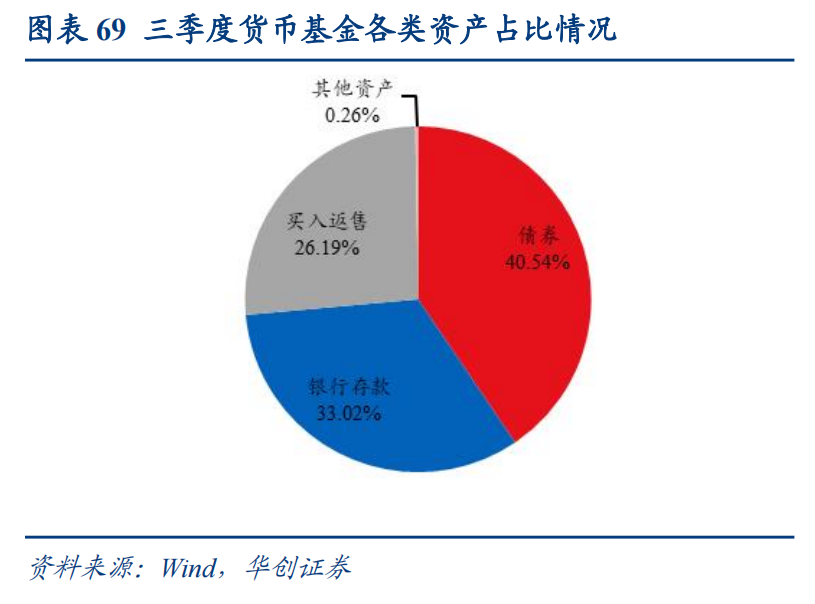 图表 69 三季度货币基金各类资产占比情况

其他资产
0.26%

买入返售
26.19%

债券
40.54%

银行存款
33.02%

资料来源：Wind，华创证券